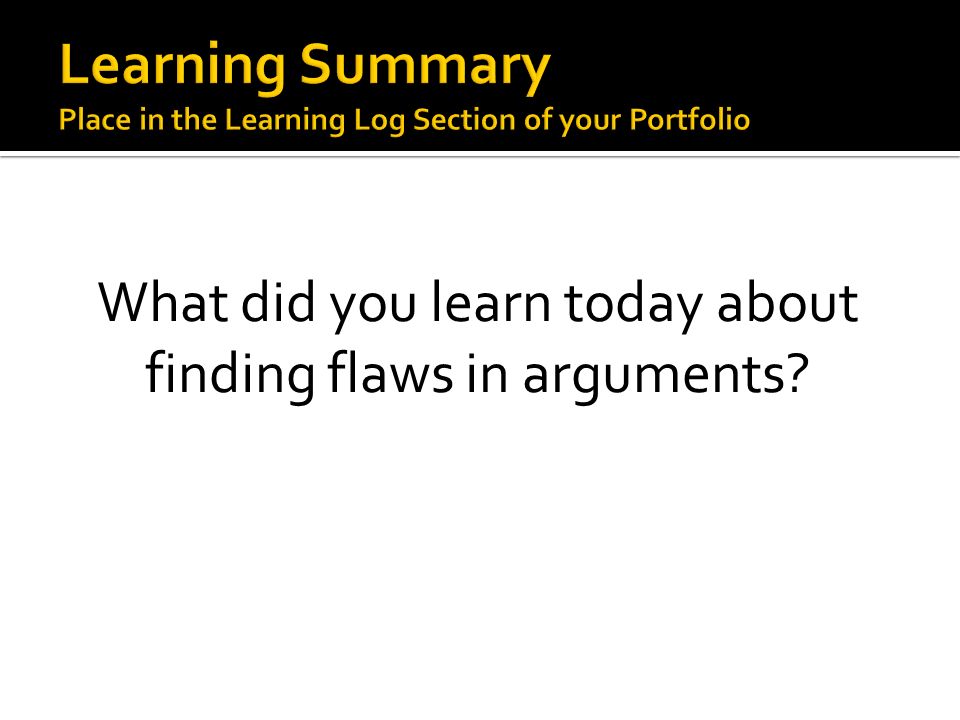 Learning Summary
Place in the Learning Log Section of your Portfolio

What did you learn today about finding flaws in arguments?